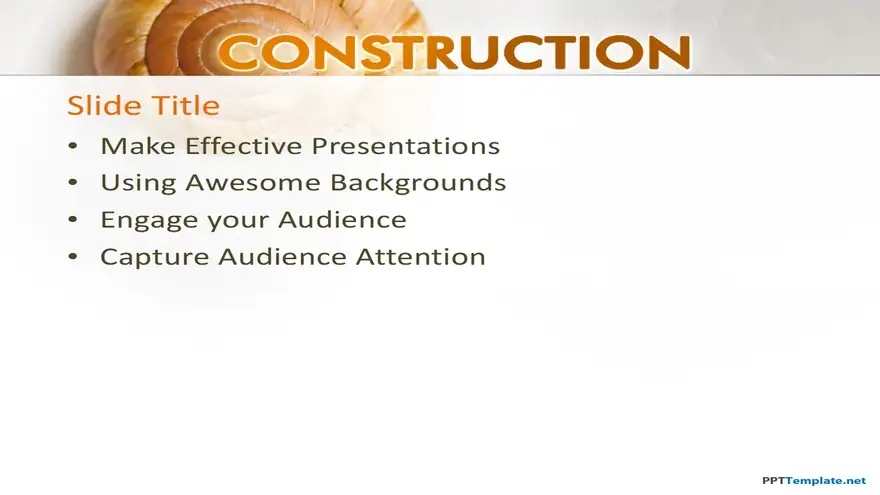 CONSTRUCTION

Slide Title

• Make Effective Presentations
• Using Awesome Backgrounds
• Engage your Audience
• Capture Audience Attention

PPTTemplate.net